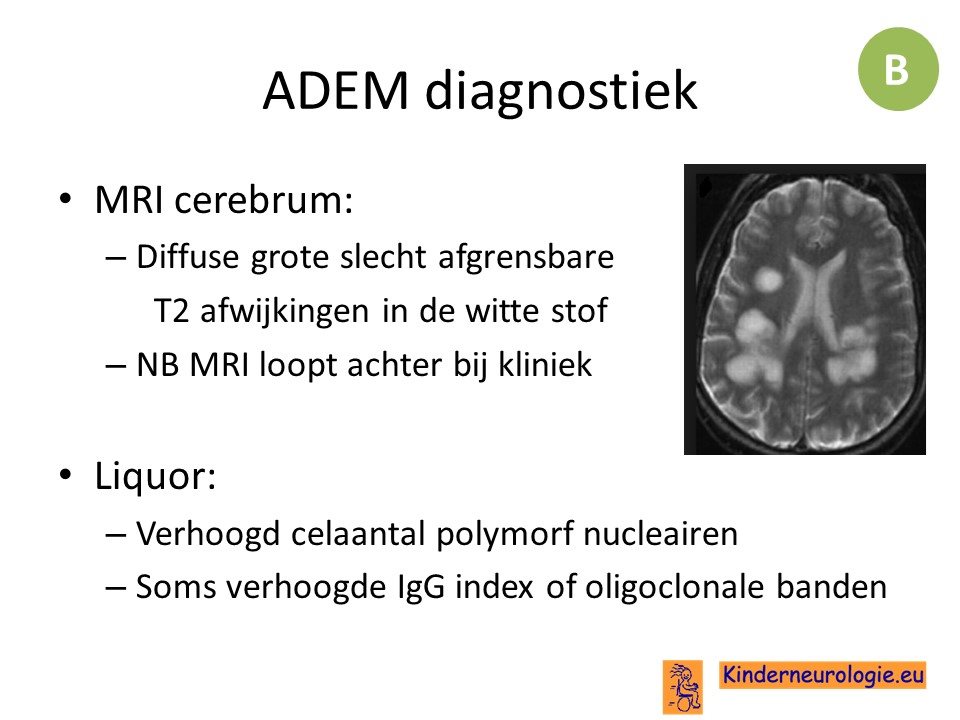 B

ADEM diagnostiek

• MRI cerebrum:
– Diffuse grote slecht afgrensbare T2 afwijkingen in de witte stof
– NB MRI loopt achter bij kliniek

• Liquor:
– Verhoogd celaantal polymorf nucleairen
– Soms verhoogde IgG index of oligoclonale banden

Kinderneurologie.eu